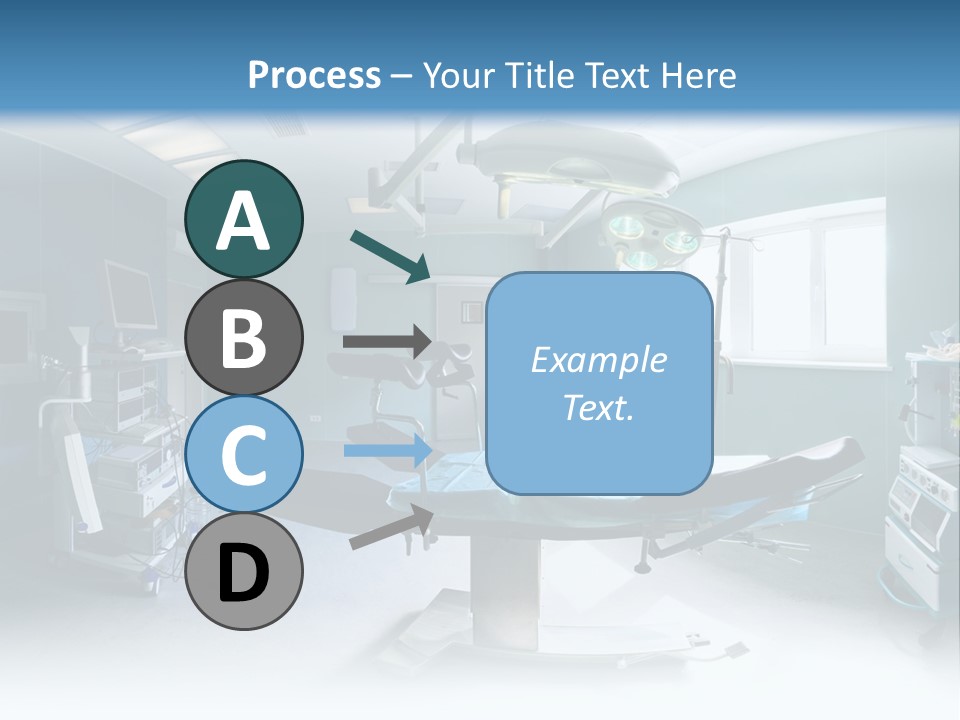 Process – Your Title Text Here

A

B

C

D

Example Text.